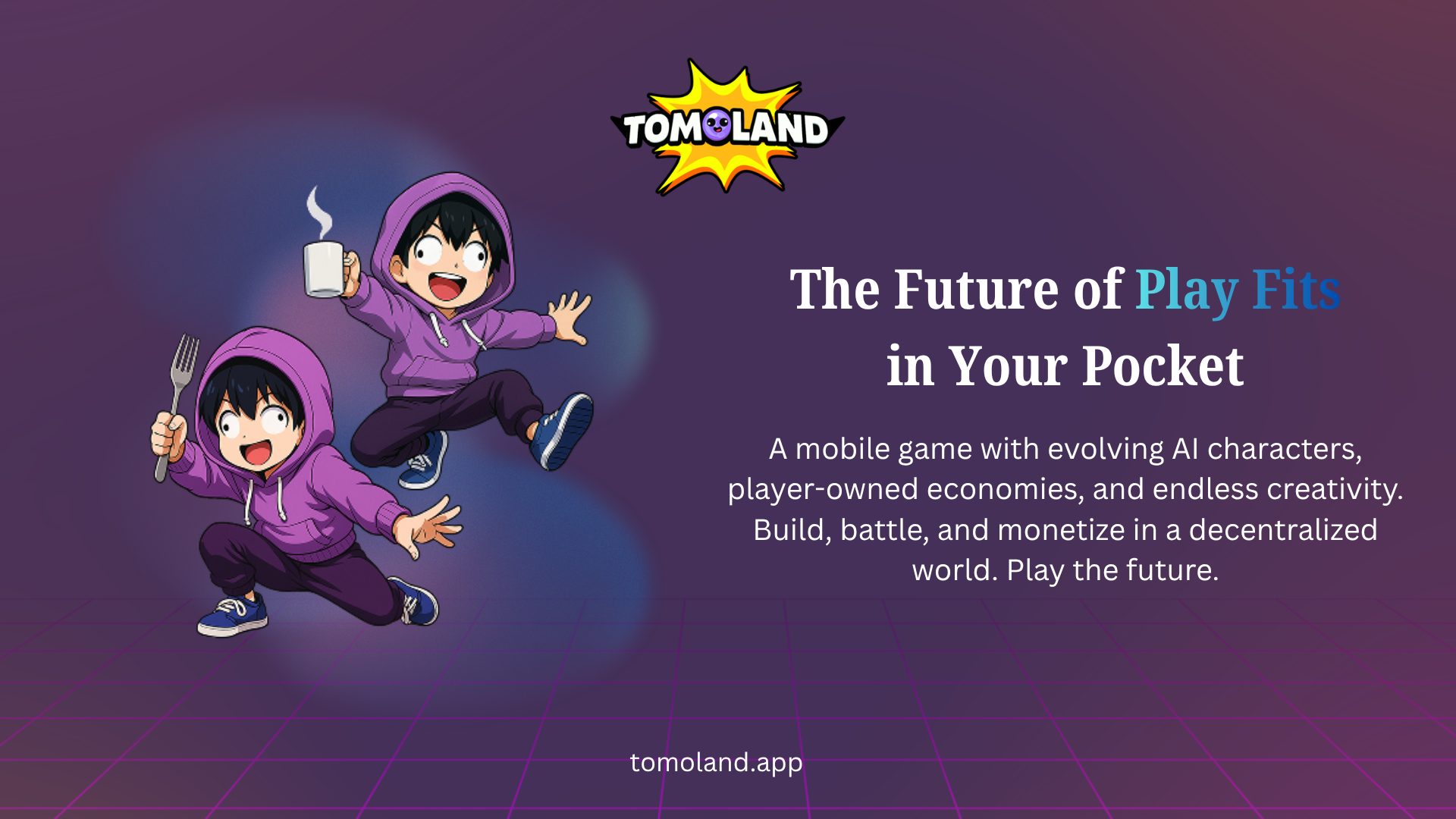 TOMOLAND

The Future of Play Fits in Your Pocket

A mobile game with evolving AI characters, player-owned economies, and endless creativity. Build, battle, and monetize in a decentralized world. Play the future.

tomoland.app